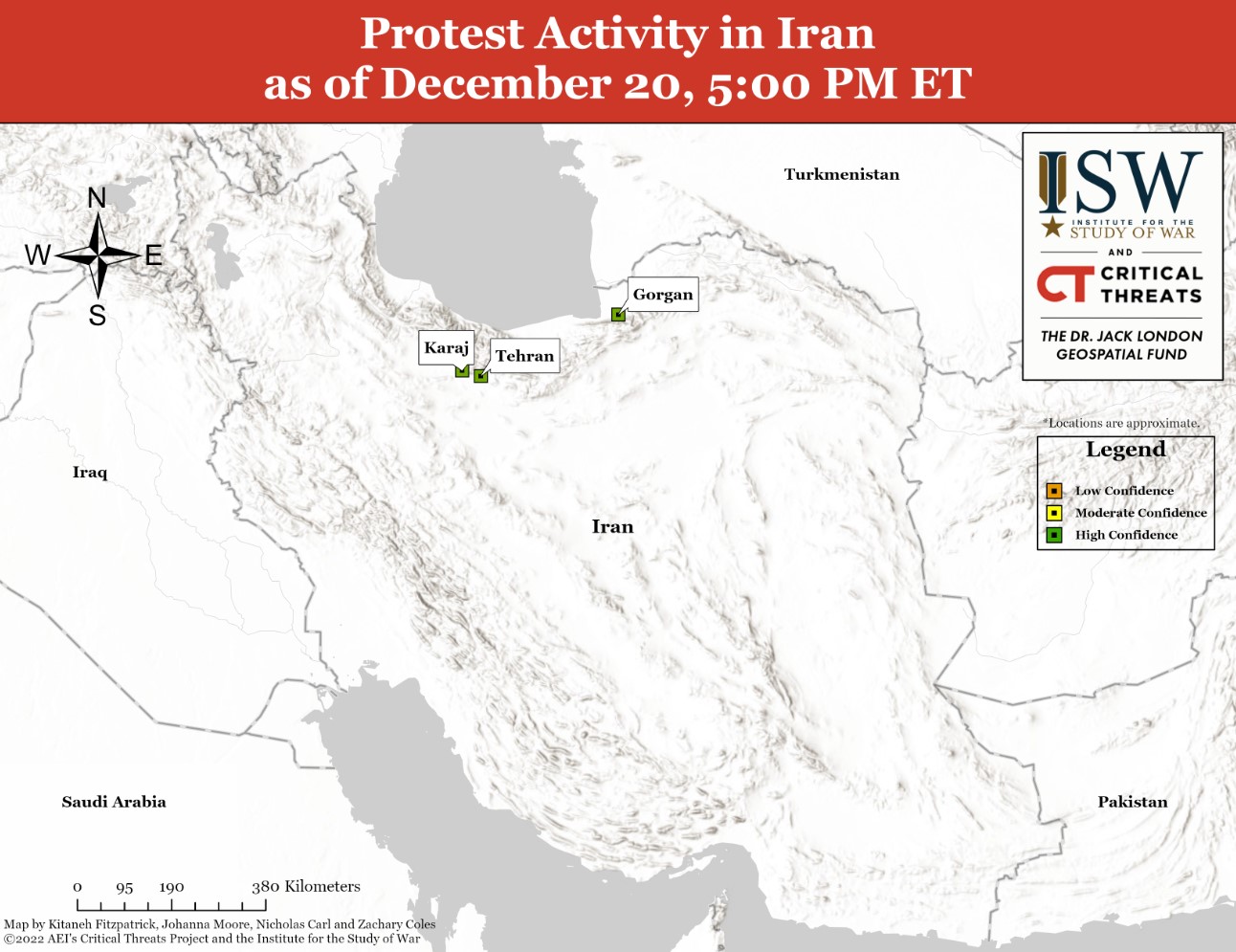 Protest Activity in Iran as of December 20, 5:00 PM ET

N
W
E
S

Turkmenistan

ISW
INSTITUTE FOR THE
STUDY OF WAR
AND
CT CRITICAL THREATS
THE DR. JACK LONDON GEOSPATIAL FUND

Gorgan
Karaj
Tehran

*Locations are approximate.

Legend
Low Confidence
Moderate Confidence
High Confidence

Iraq

Iran

Saudi Arabia

Pakistan

0 95 190 380 Kilometers

Map by Kitaneh Fitzpatrick, Johanna Moore, Nicholas Carl and Zachary Coles
©2022 AEI's Critical Threats Project and the Institute for the Study of War